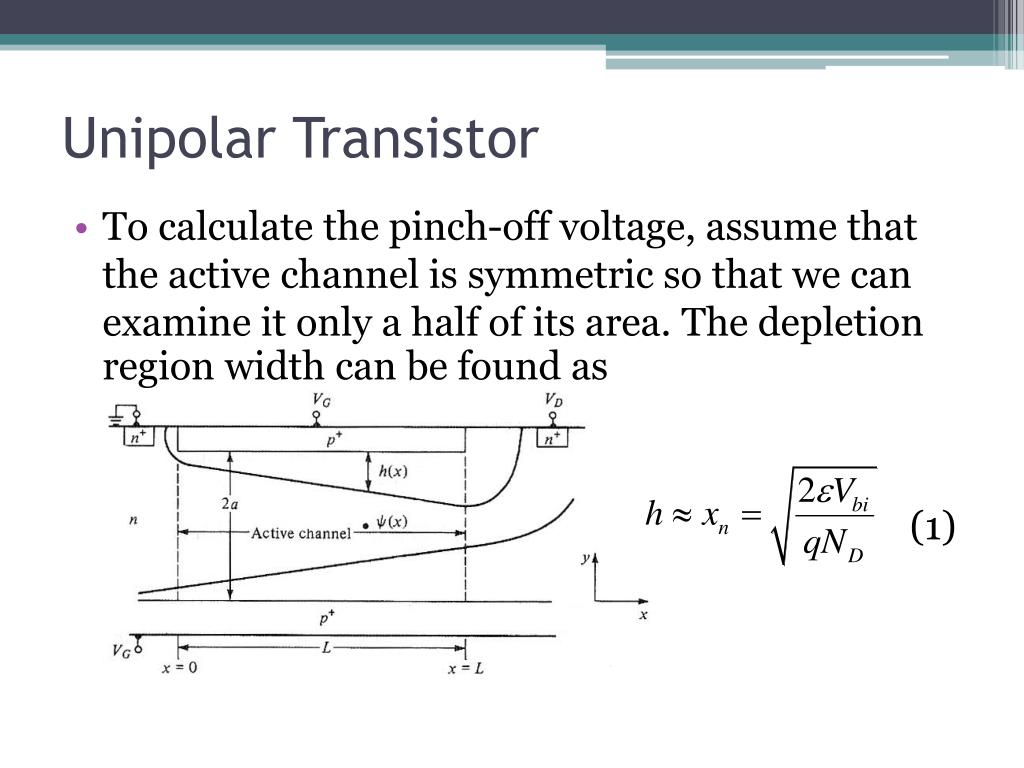 Unipolar Transistor

• To calculate the pinch-off voltage, assume that the active channel is symmetric so that we can examine it only a half of its area. The depletion region width can be found as

$V_G$ $V_D$ $n^+$ $p^+$ $n^+$ $h(x)$ $2a$ $n$ Active channel $\psi(x)$ $y$ $x$ $p^+$ $V_G$ $L$ $x = 0$ $x = L$

$h \approx x_n = \sqrt{\frac{2\varepsilon V_{bi}}{qN_D}}$ (1)